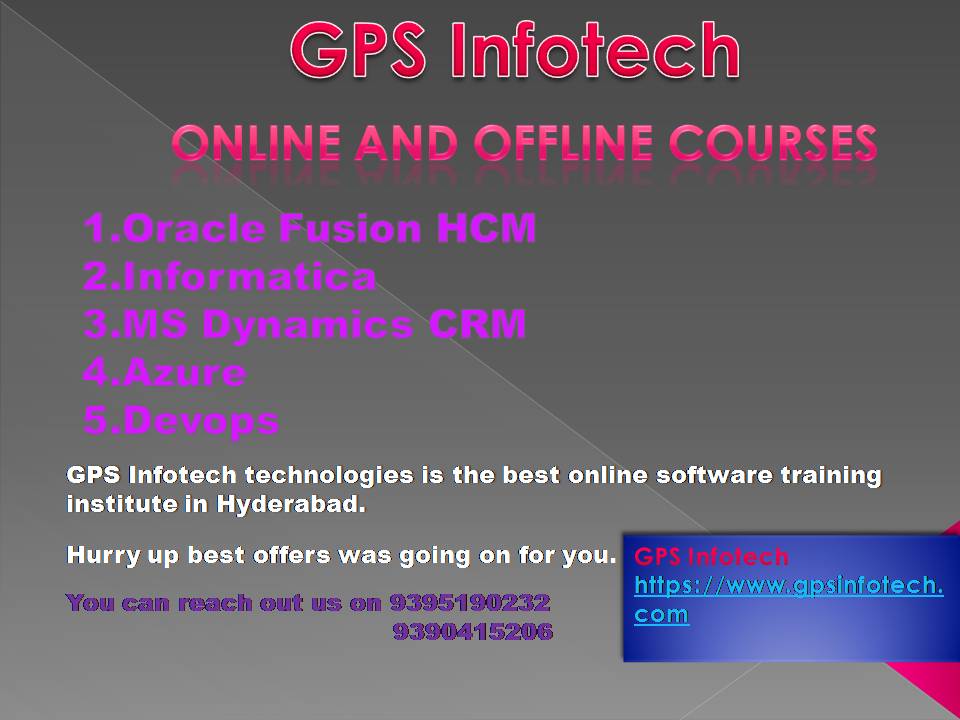 GPS Infotech

ONLINE AND OFFLINE COURSES

1.Oracle Fusion HCM
2.Informatica
3.MS Dynamics CRM
4.Azure
5.Devops

GPS Infotech technologies is the best online software training institute in Hyderabad.

Hurry up best offers was going on for you.

You can reach out us on 9395190232
9390415206

GPS Infotech
https://www.gpsinfotech.com